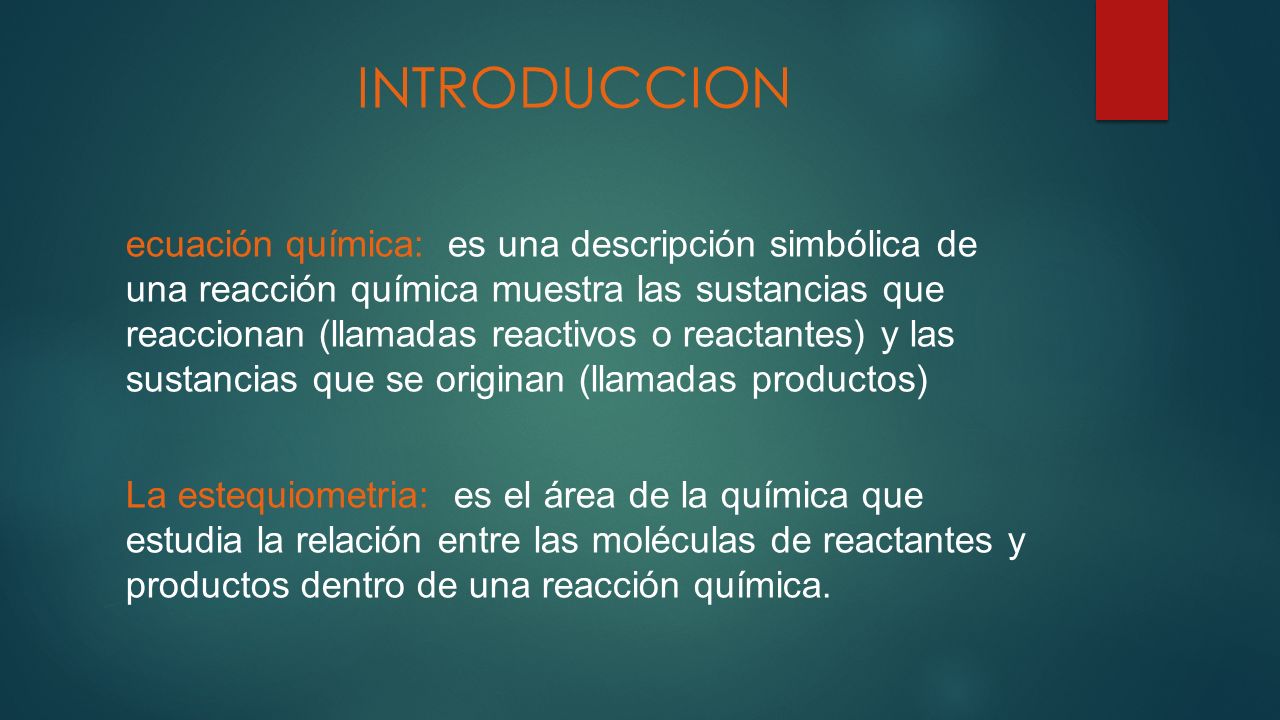 INTRODUCCION

ecuación química: es una descripción simbólica de una reacción química muestra las sustancias que reaccionan (llamadas reactivos o reactantes) y las sustancias que se originan (llamadas productos)

La estequiometria: es el área de la química que estudia la relación entre las moléculas de reactantes y productos dentro de una reacción química.